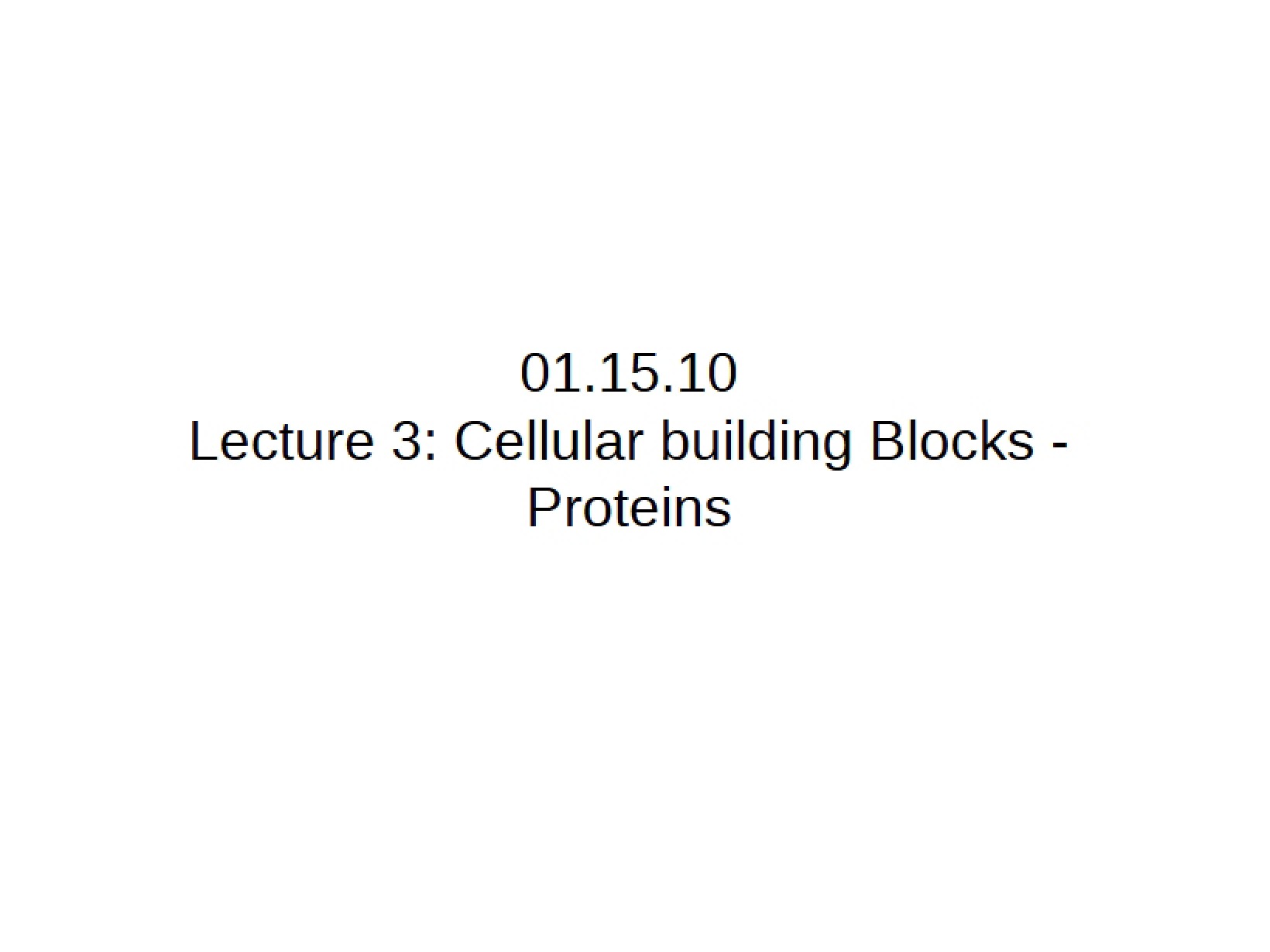 01.15.10
Lecture 3: Cellular building Blocks - Proteins